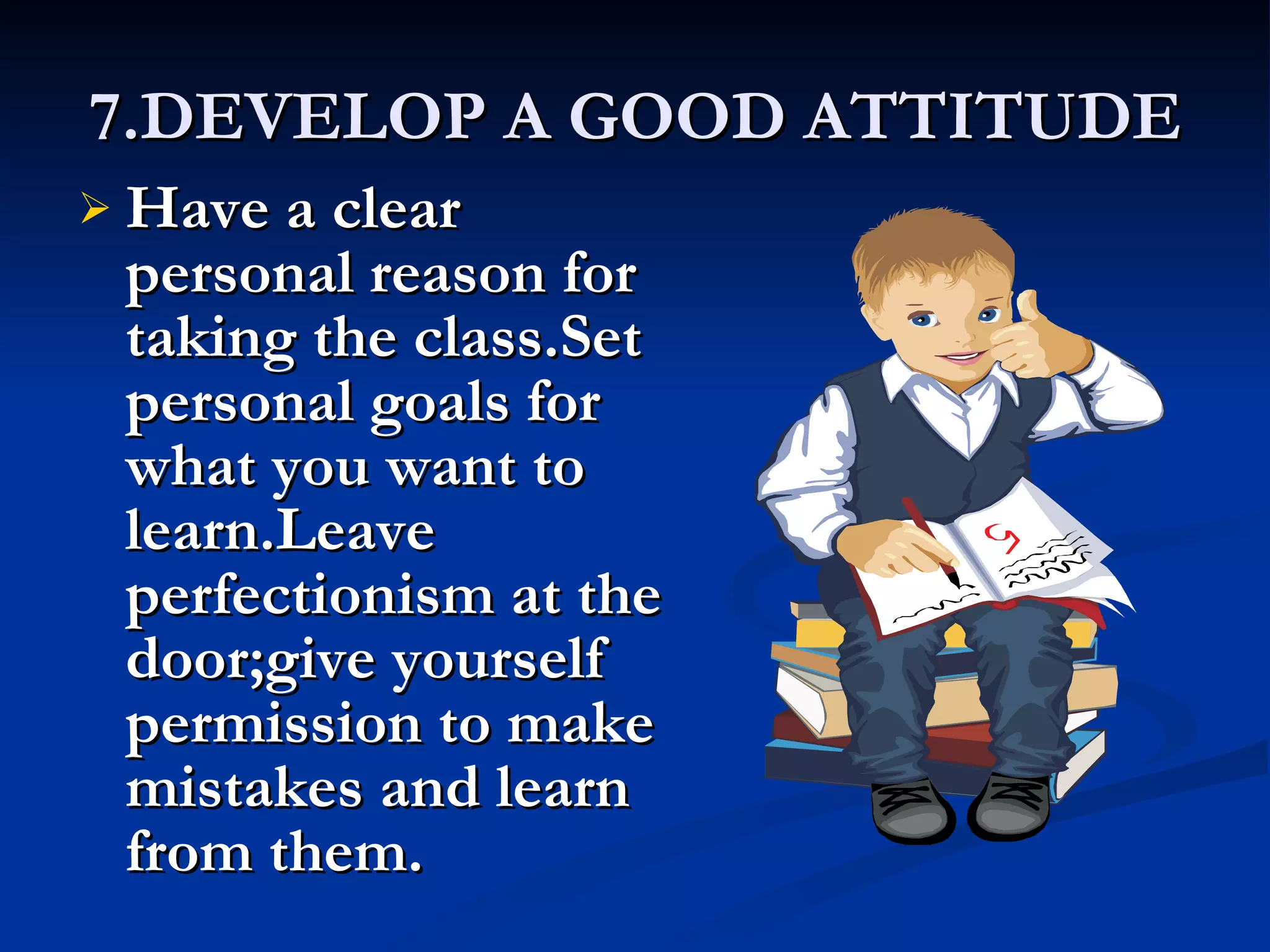 7.DEVELOP A GOOD ATTITUDE

➢ Have a clear personal reason for taking the class.Set personal goals for what you want to learn.Leave perfectionism at the door;give yourself permission to make mistakes and learn from them.

5